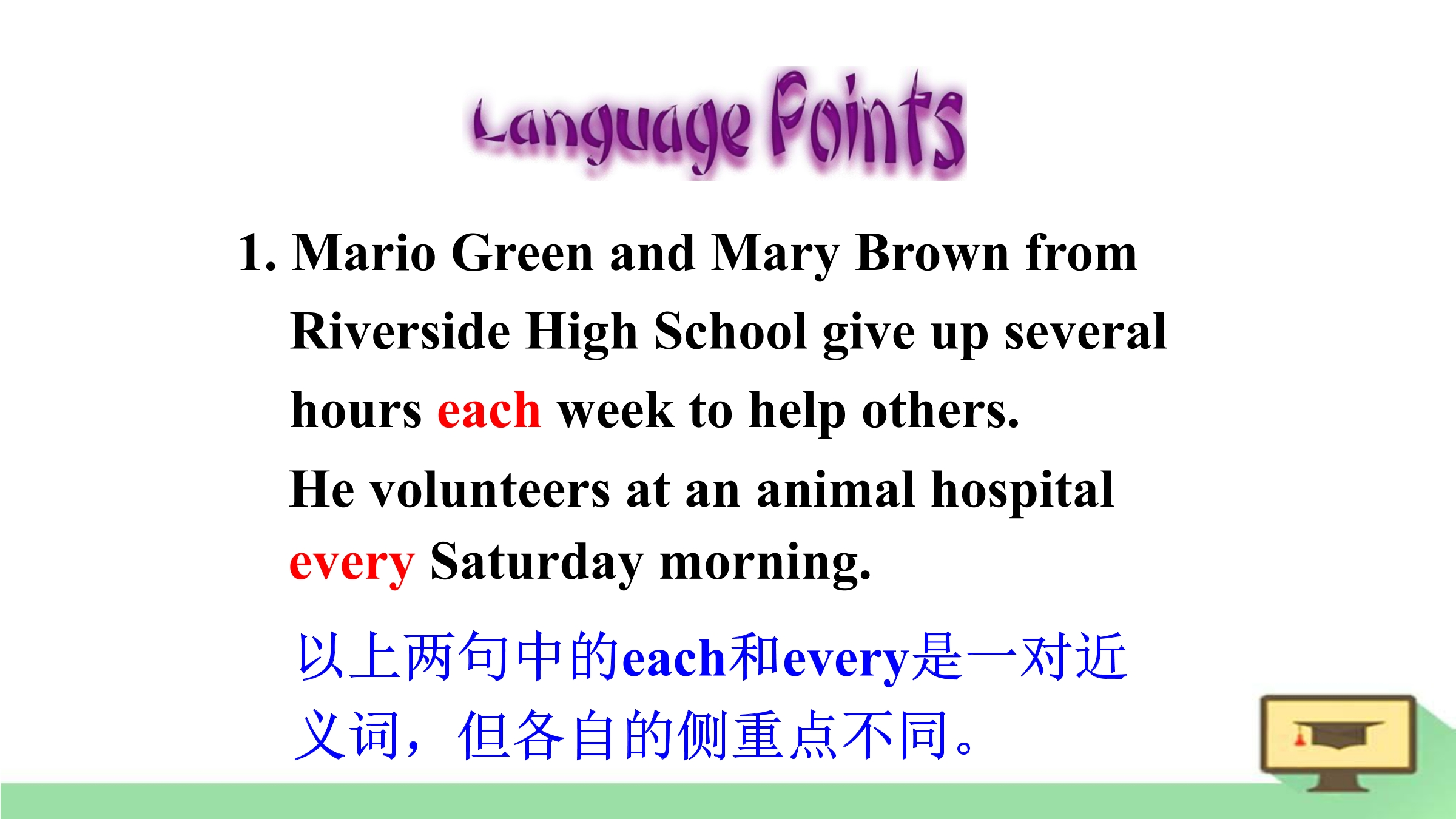 Language Points

1. Mario Green and Mary Brown from Riverside High School give up several hours each week to help others.

He volunteers at an animal hospital every Saturday morning.

以上两句中的each和every是一对近义词，但各自的侧重点不同。